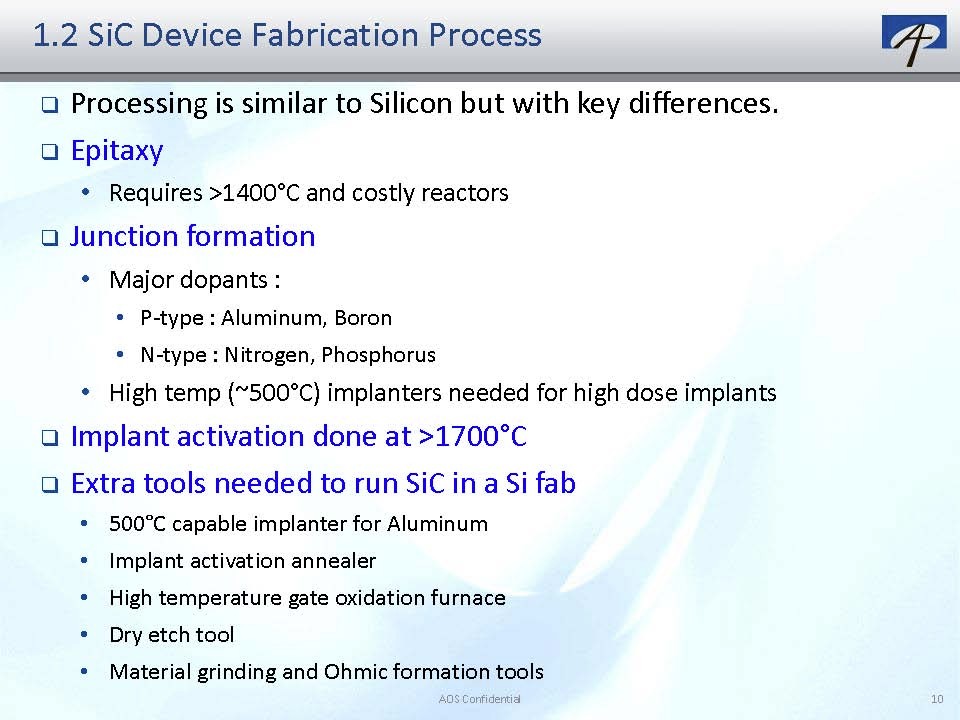 1.2 SiC Device Fabrication Process

❑ Processing is similar to Silicon but with key differences.

❑ Epitaxy

• Requires >1400°C and costly reactors

❑ Junction formation

• Major dopants :

• P-type : Aluminum, Boron

• N-type : Nitrogen, Phosphorus

• High temp (~500°C) implanters needed for high dose implants

❑ Implant activation done at >1700°C

❑ Extra tools needed to run SiC in a Si fab

• 500°C capable implanter for Aluminum

• Implant activation annealer

• High temperature gate oxidation furnace

• Dry etch tool

• Material grinding and Ohmic formation tools

AOS Confidential

10